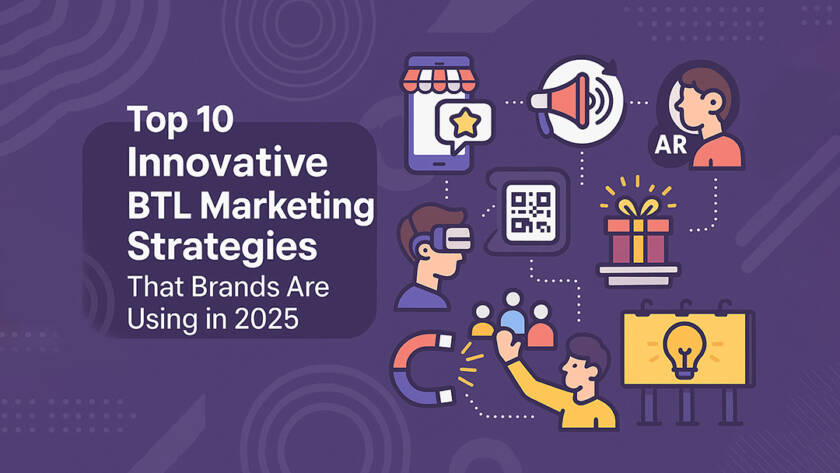 Top 10 Innovative BTL Marketing Strategies That Brands Are Using in 2025

AR